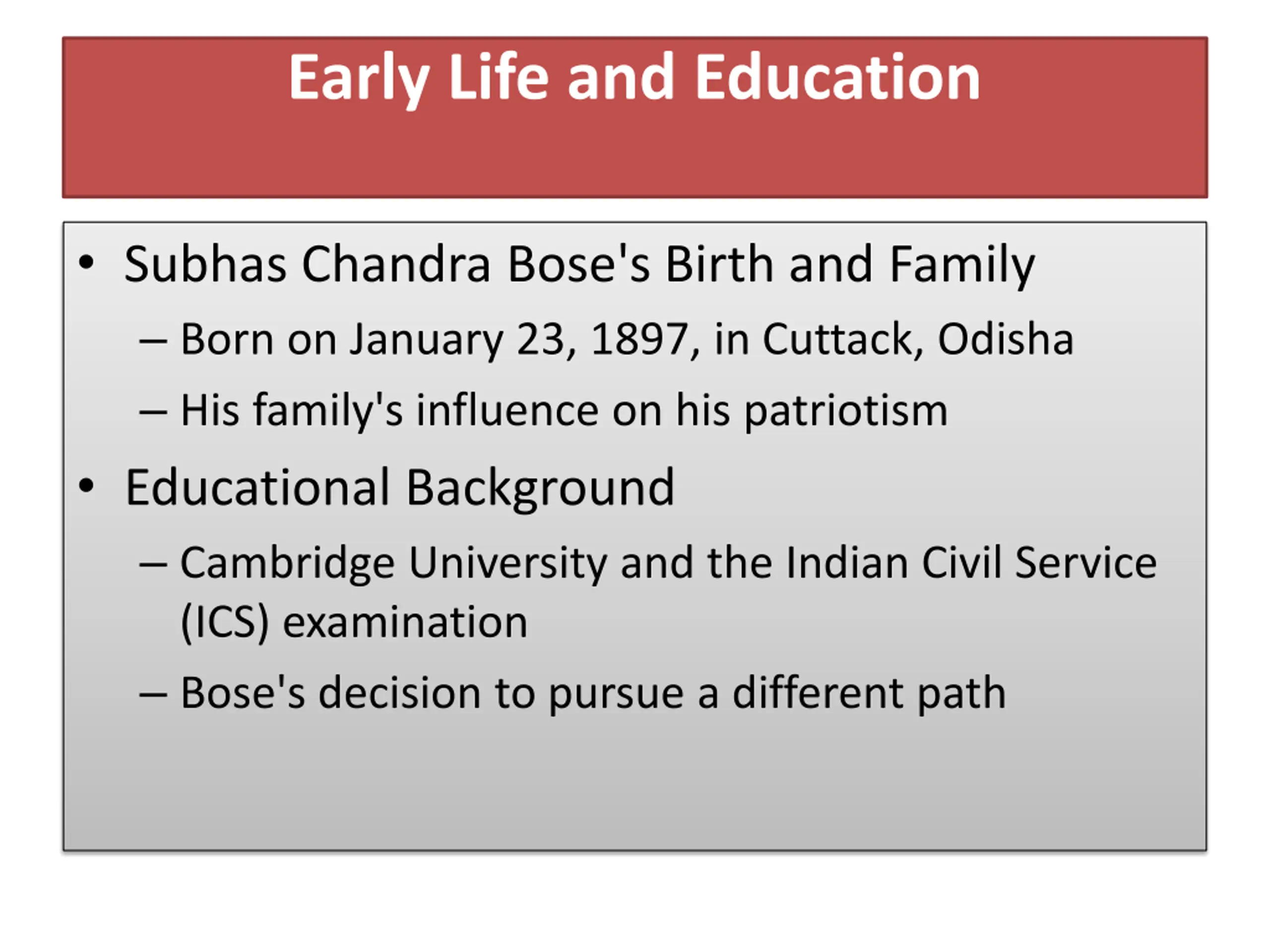 Early Life and Education

• Subhas Chandra Bose's Birth and Family
– Born on January 23, 1897, in Cuttack, Odisha
– His family's influence on his patriotism
• Educational Background
– Cambridge University and the Indian Civil Service (ICS) examination
– Bose's decision to pursue a different path